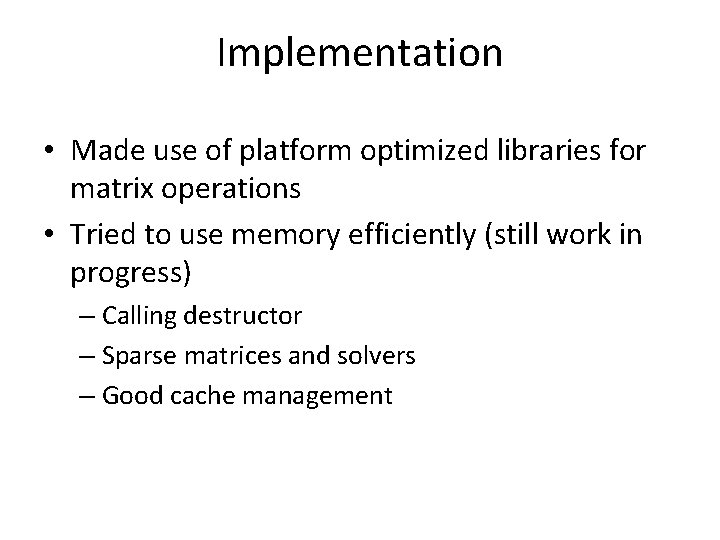 Implementation

• Made use of platform optimized libraries for matrix operations
• Tried to use memory efficiently (still work in progress)
– Calling destructor
– Sparse matrices and solvers
– Good cache management